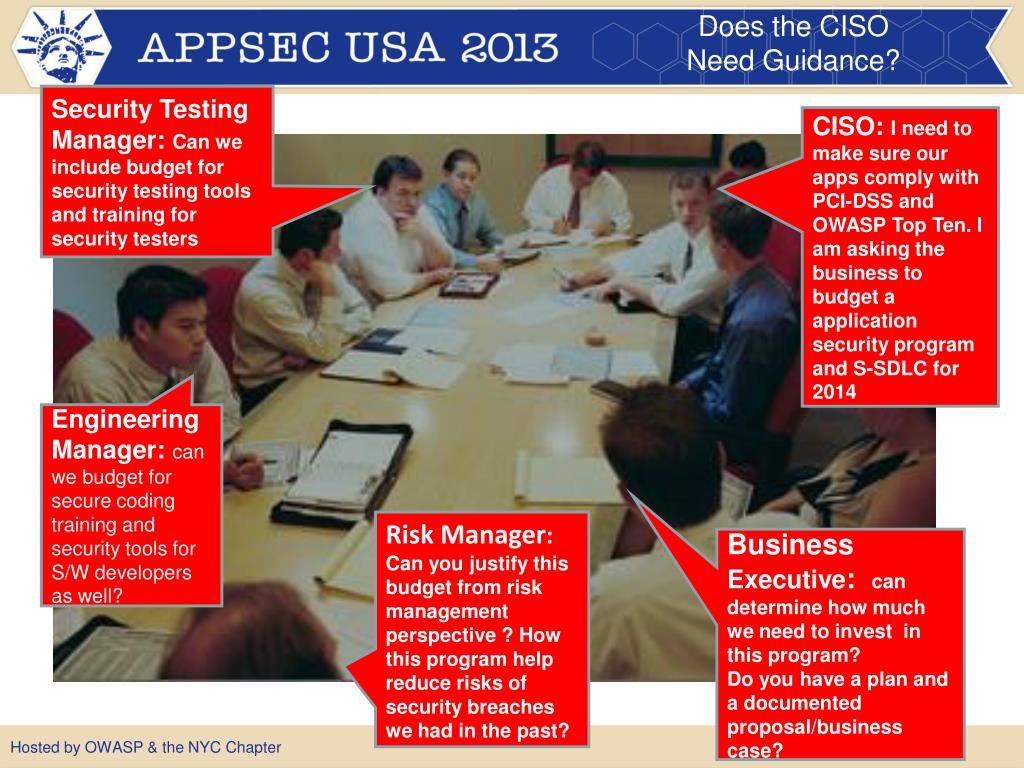 APPSEC USA 2013

Does the CISO Need Guidance?

Security Testing Manager: Can we include budget for security testing tools and training for security testers

CISO: I need to make sure our apps comply with PCI-DSS and OWASP Top Ten. I am asking the business to budget a application security program and S-SDLC for 2014

Engineering Manager: can we budget for secure coding training and security tools for S/W developers as well?

Risk Manager: Can you justify this budget from risk management perspective ? How this program help reduce risks of security breaches we had in the past?

Business Executive: can determine how much we need to invest in this program? Do you have a plan and a documented proposal/business case?

Hosted by OWASP & the NYC Chapter